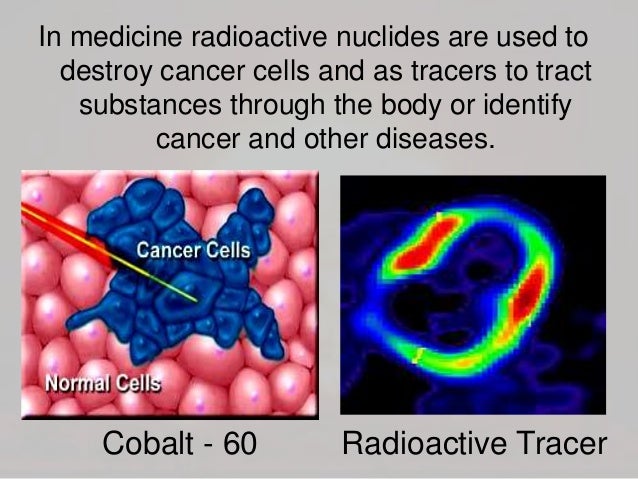 In medicine radioactive nuclides are used to destroy cancer cells and as tracers to tract substances through the body or identify cancer and other diseases.

Cancer Cells

Normal Cells

Cobalt - 60

Radioactive Tracer